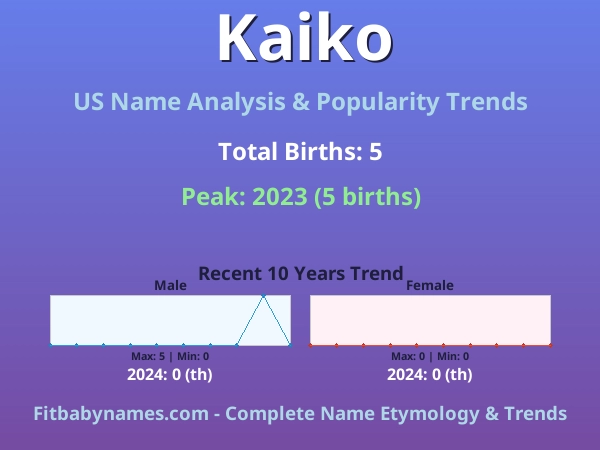 Kaiko

US Name Analysis & Popularity Trends

Total Births: 5

Peak: 2023 (5 births)

Recent 10 Years Trend

Male

Max: 5 | Min: 0

2024: 0 (th)

Female

Max: 0 | Min: 0

2024: 0 (th)

Fitbabynames.com - Complete Name Etymology & Trends